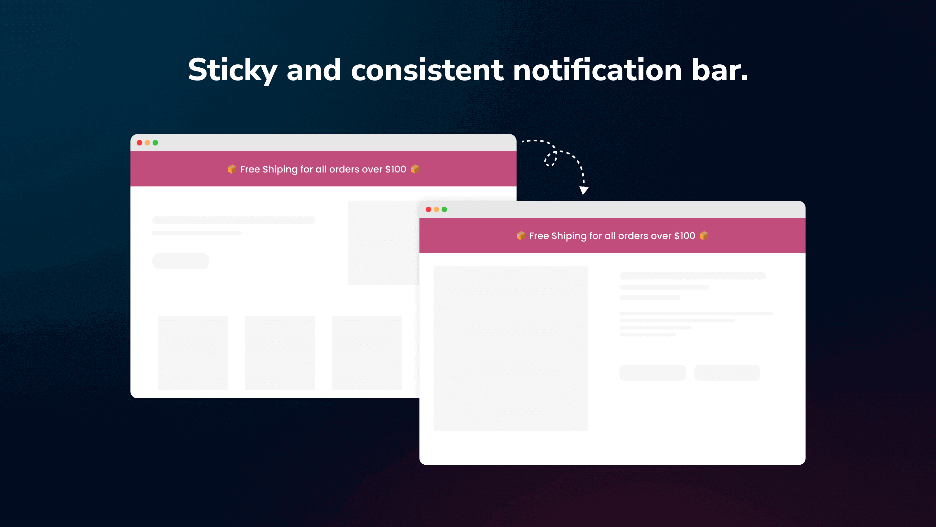 Sticky and consistent notification bar.

📦 Free Shiping for all orders over $100 📦

📦 Free Shiping for all orders over $100 📦